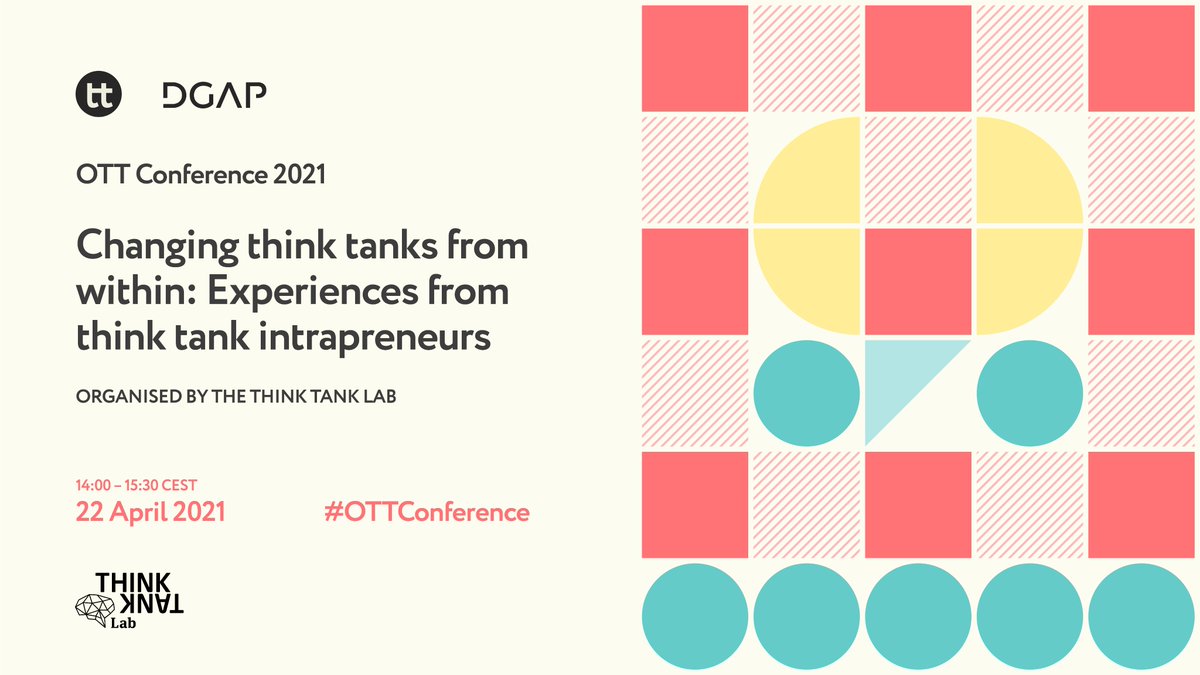 tt DGAP

OTT Conference 2021

Changing think tanks from within: Experiences from think tank intrapreneurs

ORGANISED BY THE THINK TANK LAB

14:00 – 15:30 CEST
22 April 2021

#OTTConference

THINK
TANK
Lab